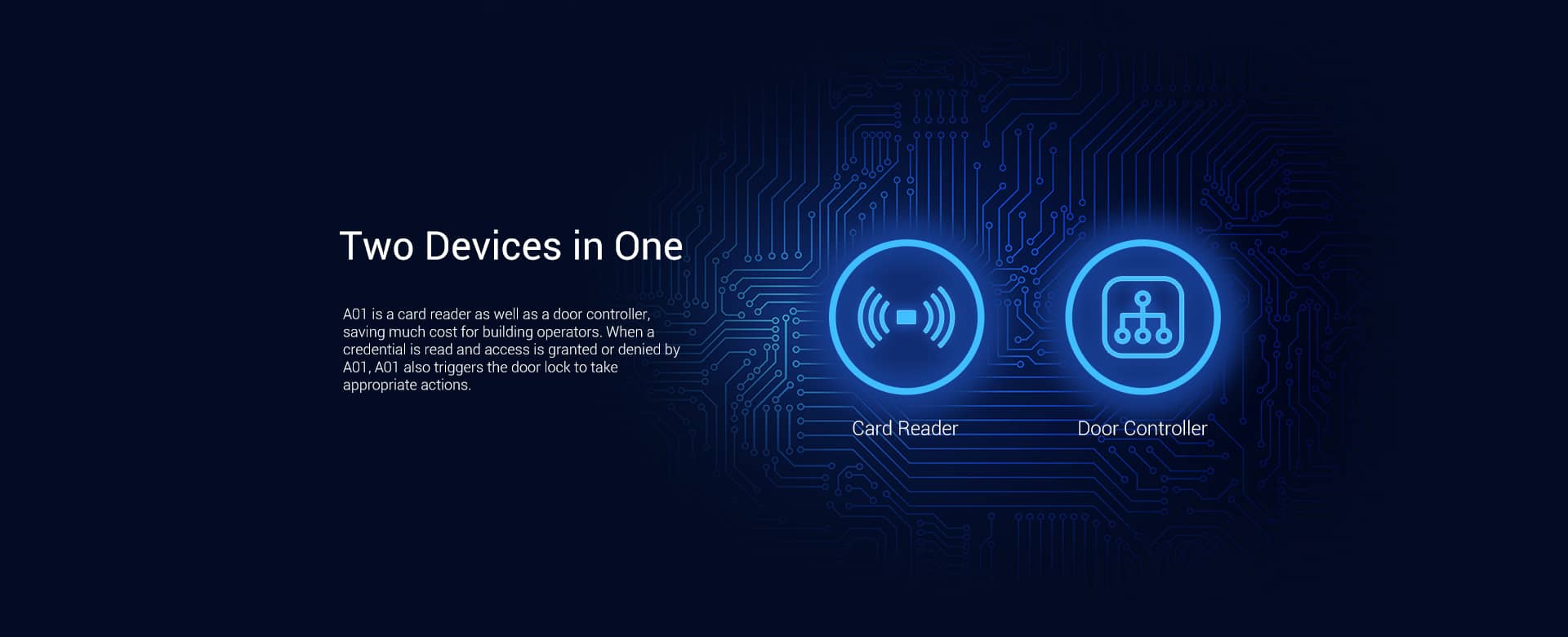 Two Devices in One

A01 is a card reader as well as a door controller, saving much cost for building operators. When a credential is read and access is granted or denied by A01, A01 also triggers the door lock to take appropriate actions.

Card Reader

Door Controller